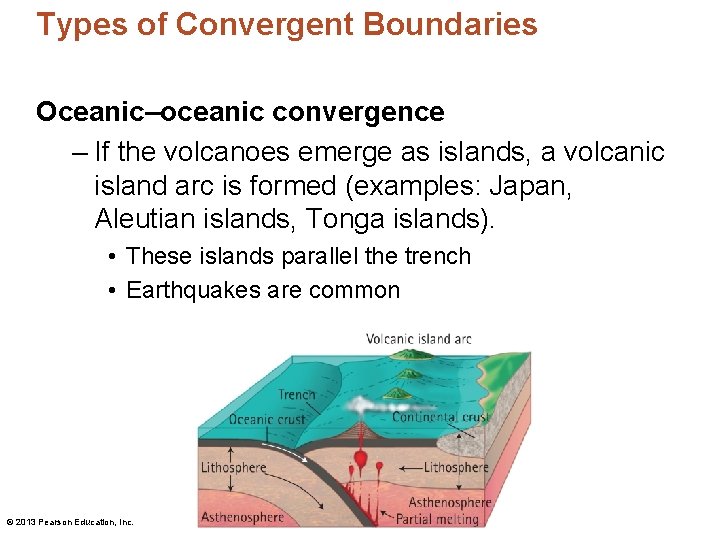 Types of Convergent Boundaries

Oceanic–oceanic convergence

– If the volcanoes emerge as islands, a volcanic island arc is formed (examples: Japan, Aleutian islands, Tonga islands).

• These islands parallel the trench
• Earthquakes are common

Volcanic island arc
Trench
Oceanic crust
Continental crust
Lithosphere
Lithosphere
Asthenosphere
Asthenosphere
Partial melting

© 2013 Pearson Education, Inc.